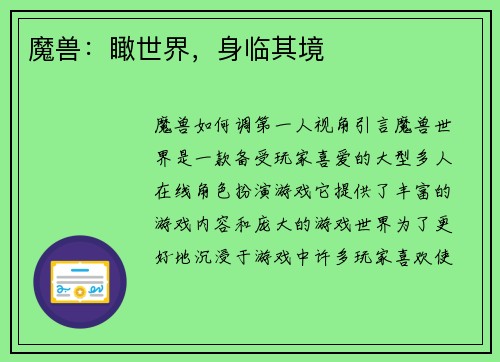 魔兽：瞰世界，身临其境

魔兽如何调第一人视角引言魔兽世界是一款备受玩家喜爱的大型多人在线角色扮演游戏它提供了丰富的游戏内容和庞大的游戏世界为了更好地沉浸于游戏中许多玩家喜欢使